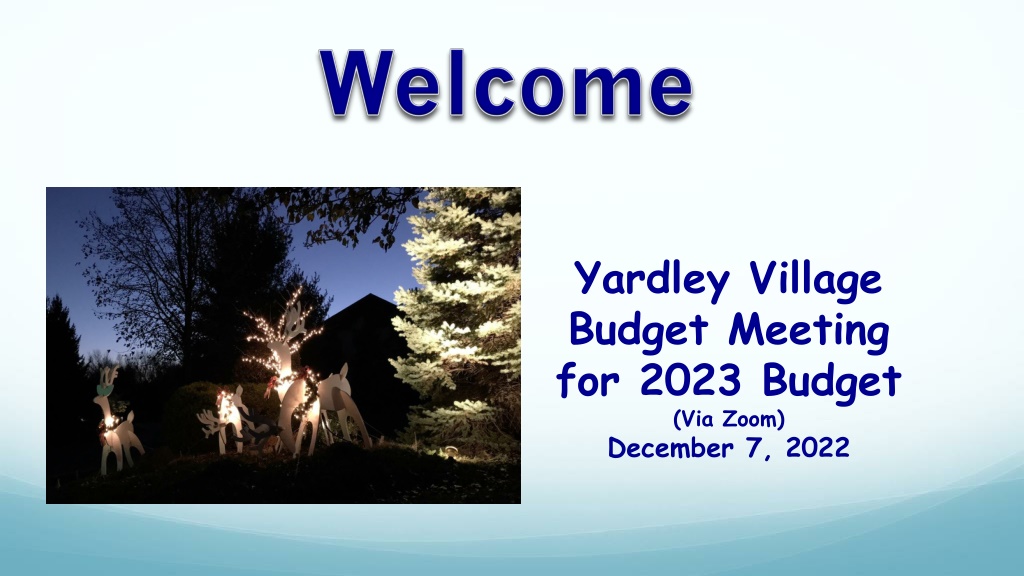 Welcome

Yardley Village Budget Meeting for 2023 Budget
(Via Zoom)
December 7, 2022